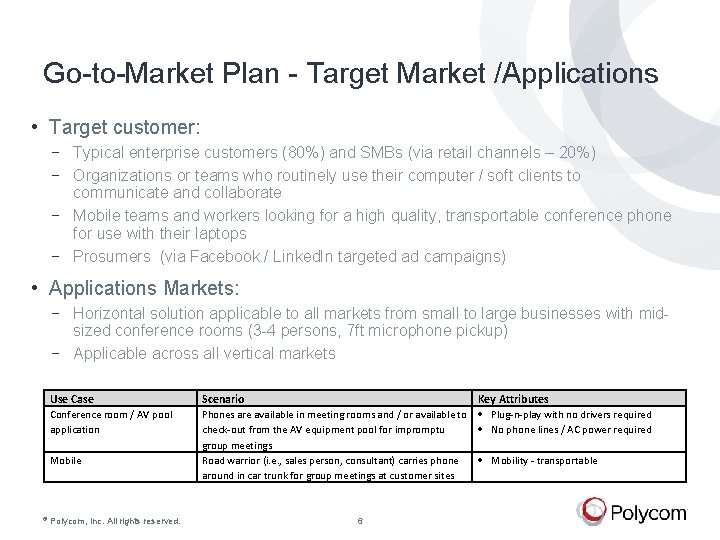 Go-to-Market Plan - Target Market /Applications

• Target customer:
 – Typical enterprise customers (80%) and SMBs (via retail channels – 20%)
 – Organizations or teams who routinely use their computer / soft clients to communicate and collaborate
 – Mobile teams and workers looking for a high quality, transportable conference phone for use with their laptops
 – Prosumers (via Facebook / LinkedIn targeted ad campaigns)

• Applications Markets:
 – Horizontal solution applicable to all markets from small to large businesses with mid-sized conference rooms (3-4 persons, 7ft microphone pickup)
 – Applicable across all vertical markets

| Use Case | Scenario | Key Attributes |
|---|---|---|
| Conference room / AV pool application | Phones are available in meeting rooms and / or available to check-out from the AV equipment pool for impromptu group meetings | • Plug-n-play with no drivers required • No phone lines / AC power required |
| Mobile | Road warrior (i.e., sales person, consultant) carries phone around in car trunk for group meetings at customer sites | • Mobility - transportable |

© Polycom, Inc. All rights reserved. 6

Polycom